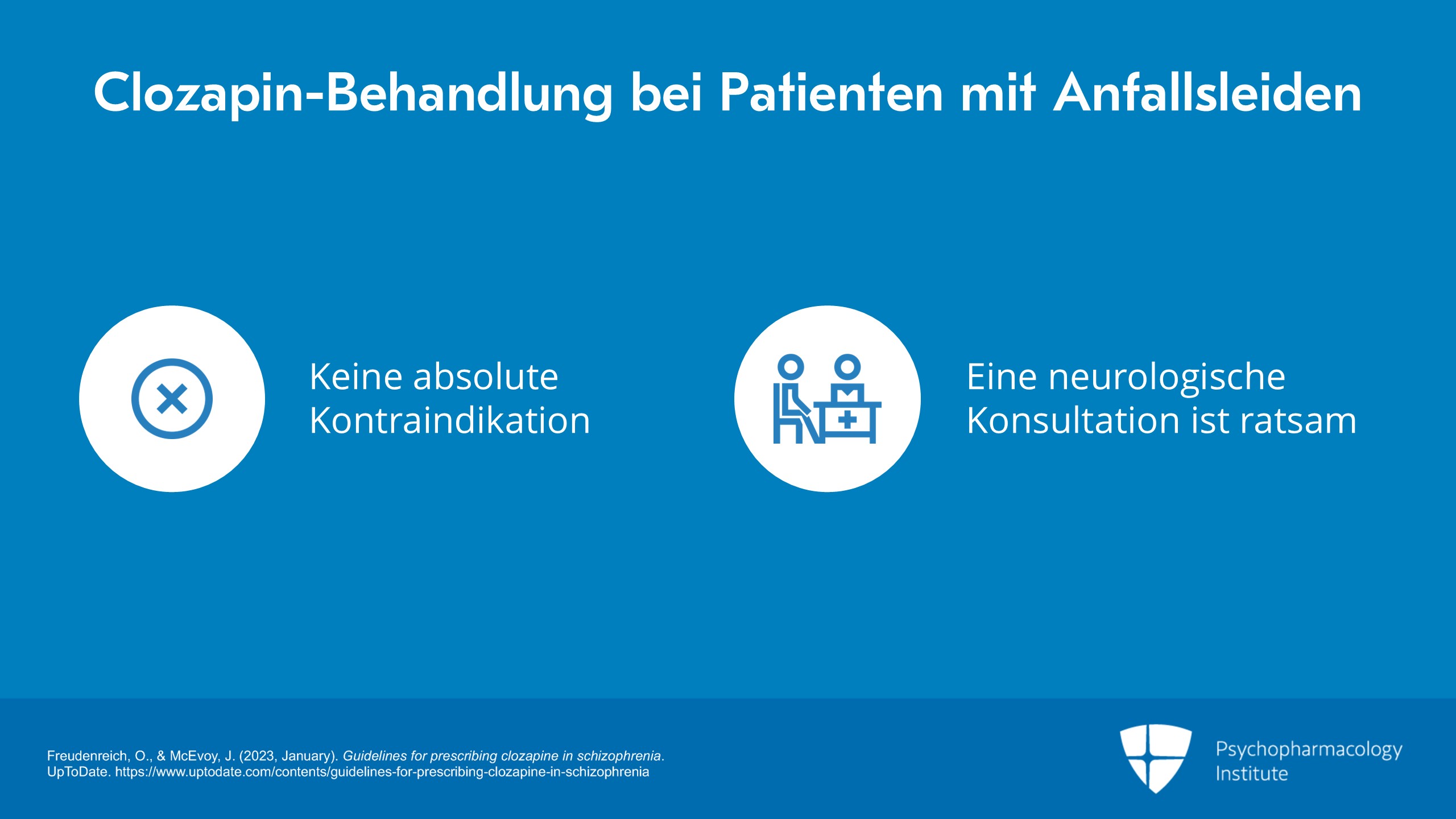 Clozapin-Behandlung bei Patienten mit Anfallsleiden

Keine absolute Kontraindikation

Eine neurologische Konsultation ist ratsam

Freudenreich, O., & McEvoy, J. (2023, January). Guidelines for prescribing clozapine in schizophrenia. UpToDate. https://www.uptodate.com/contents/guidelines-for-prescribing-clozapine-in-schizophrenia

Psychopharmacology
Institute